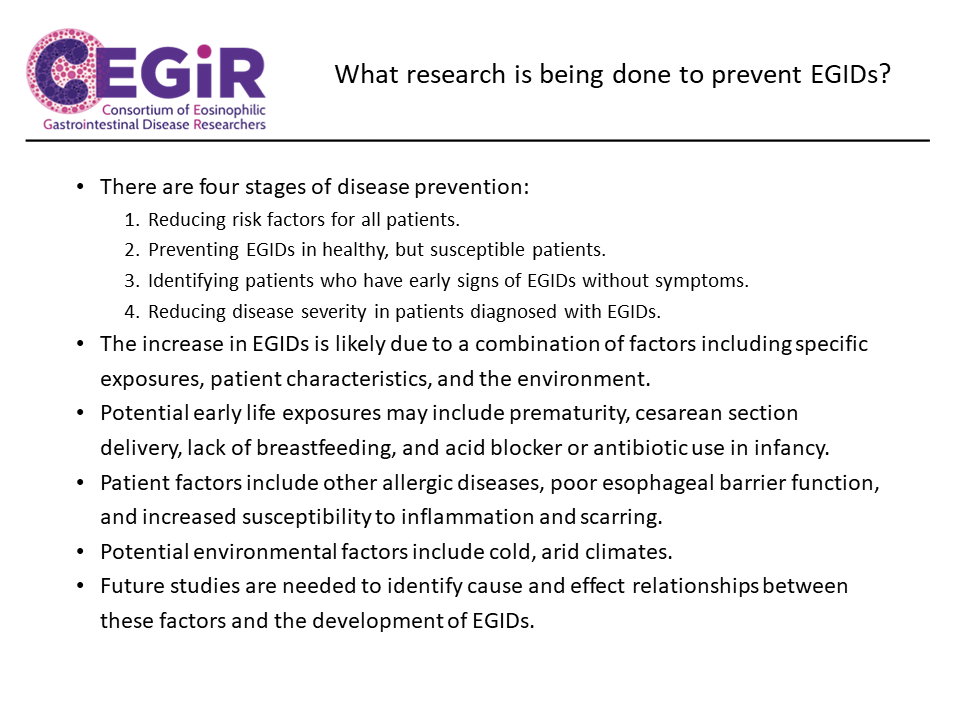 CEGiR
Consortium of Eosinophilic Gastrointestinal Disease Researchers

What research is being done to prevent EGIDs?

• There are four stages of disease prevention:
1. Reducing risk factors for all patients.
2. Preventing EGIDs in healthy, but susceptible patients.
3. Identifying patients who have early signs of EGIDs without symptoms.
4. Reducing disease severity in patients diagnosed with EGIDs.
• The increase in EGIDs is likely due to a combination of factors including specific exposures, patient characteristics, and the environment.
• Potential early life exposures may include prematurity, cesarean section delivery, lack of breastfeeding, and acid blocker or antibiotic use in infancy.
• Patient factors include other allergic diseases, poor esophageal barrier function, and increased susceptibility to inflammation and scarring.
• Potential environmental factors include cold, arid climates.
• Future studies are needed to identify cause and effect relationships between these factors and the development of EGIDs.